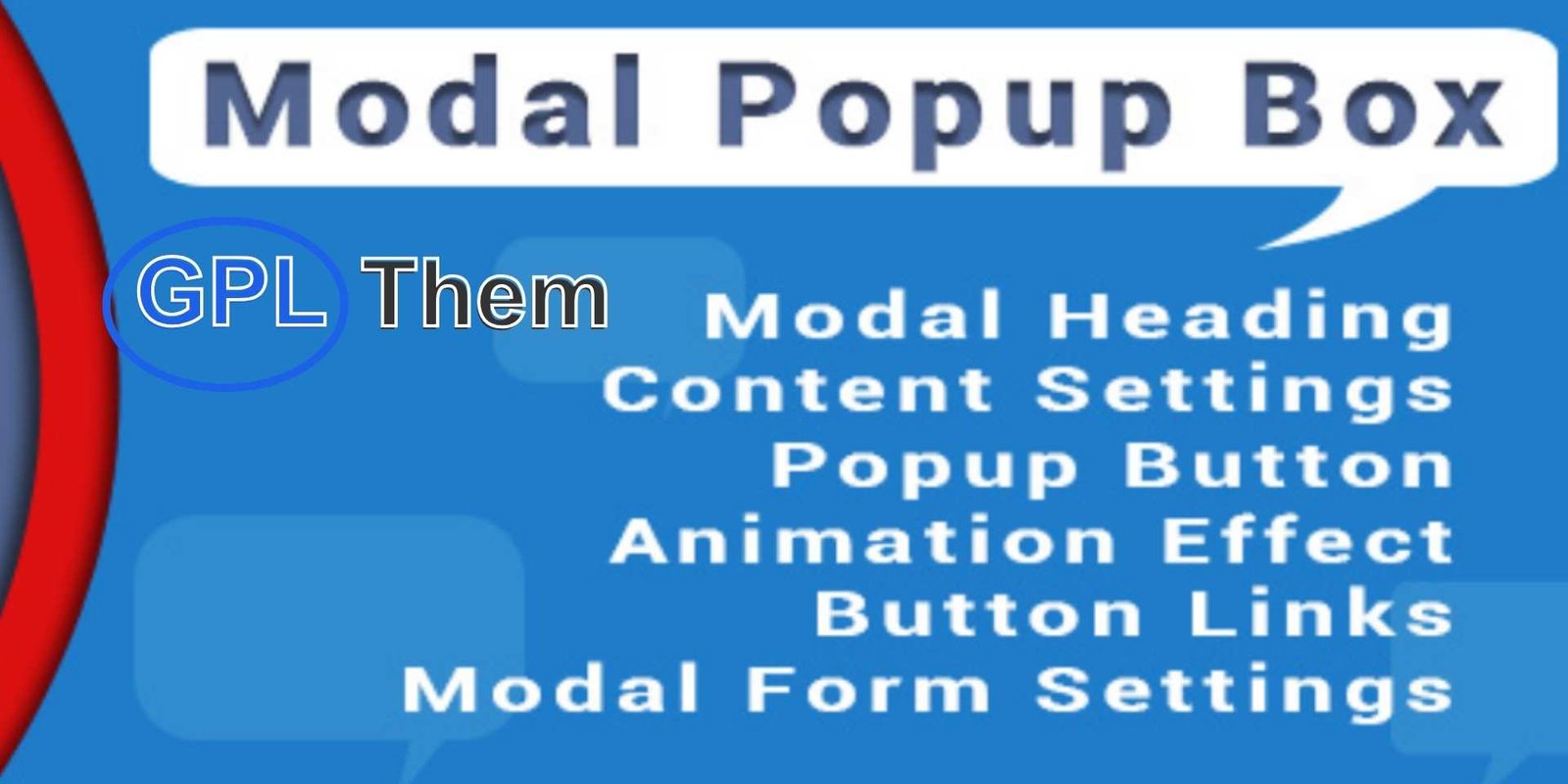 Modal Popup Box

GPL Them

Modal Heading
Content Settings
Popup Button
Animation Effect
Button Links
Modal Form Settings